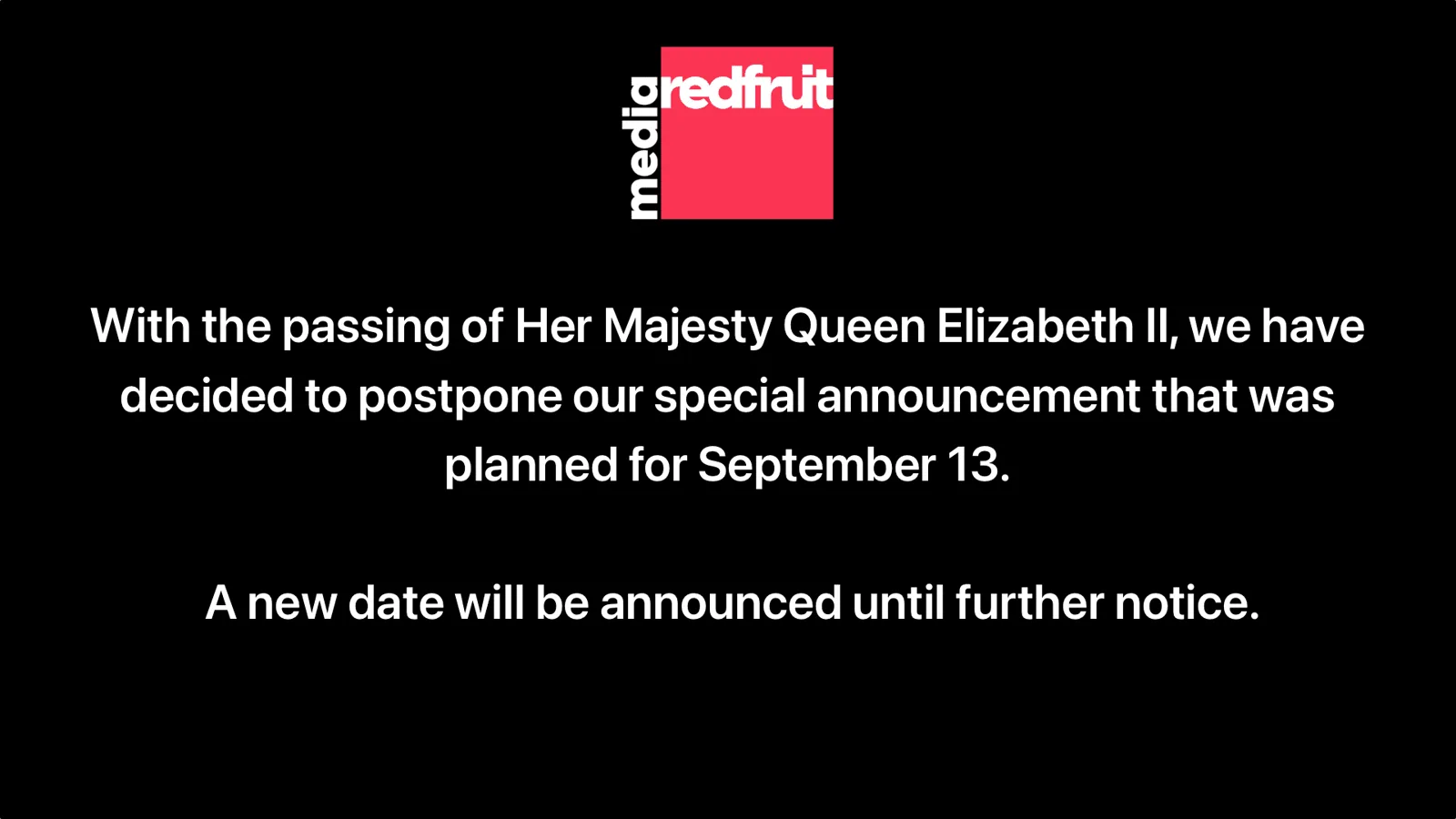 media redfruit

With the passing of Her Majesty Queen Elizabeth II, we have decided to postpone our special announcement that was planned for September 13.

A new date will be announced until further notice.